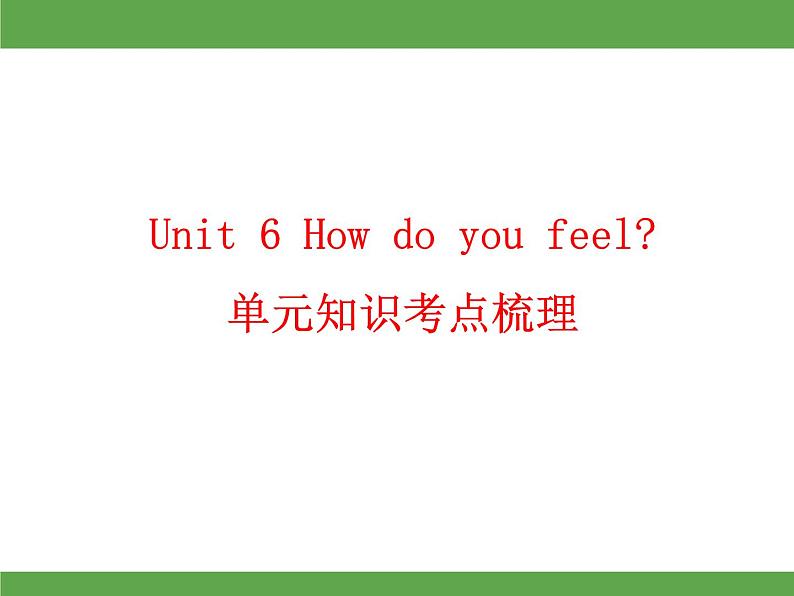 Unit 6 How do you feel?
单元知识考点梳理